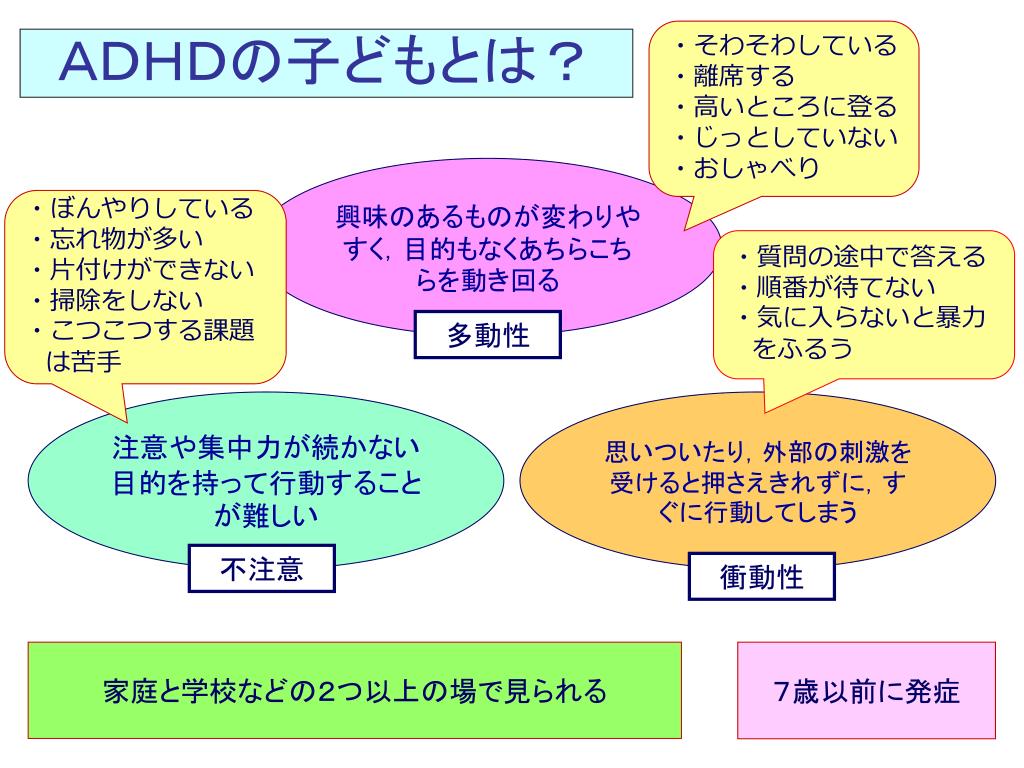 ADHDの子どもとは？

・そわそわしている
・離席する
・高いところに登る
・じっとしていない
・おしゃべり

・ぼんやりしている
・忘れ物が多い
・片付けができない
・掃除をしない
・こつこつする課題は苦手

興味のあるものが変わりやすく，目的もなくあちらこちらを動き回る

多動性

・質問の途中で答える
・順番が待てない
・気に入らないと暴力をふるう

注意や集中力が続かない
目的を持って行動することが難しい

不注意

思いついたり，外部の刺激を受けると押さえきれずに，すぐに行動してしまう

衝動性

家庭と学校などの2つ以上の場で見られる

7歳以前に発症